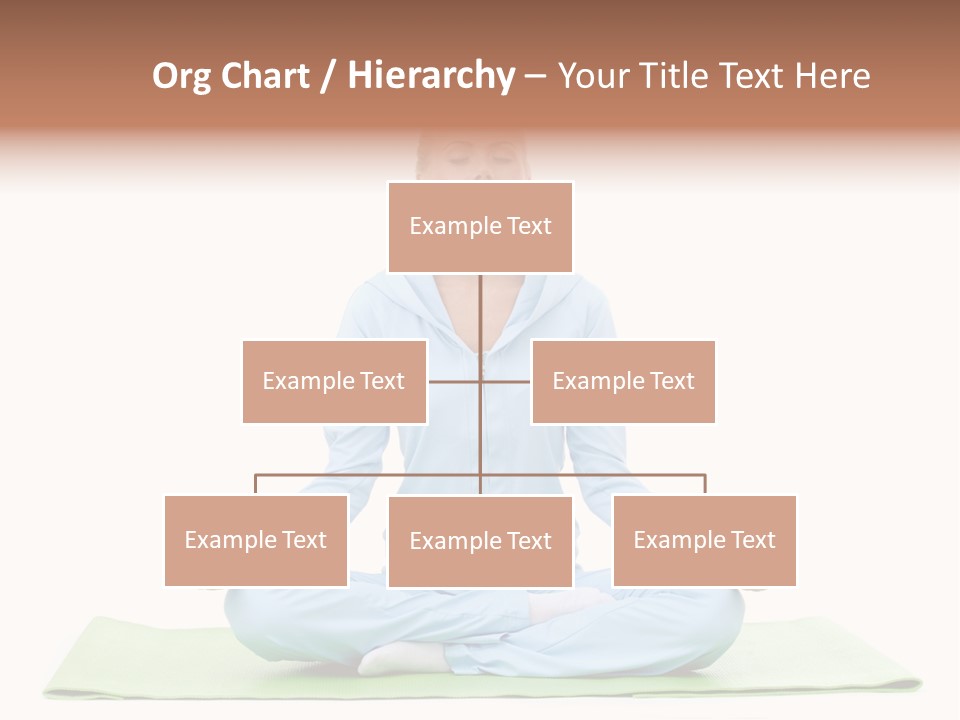 Org Chart / Hierarchy – Your Title Text Here

Example Text

Example Text

Example Text

Example Text

Example Text

Example Text